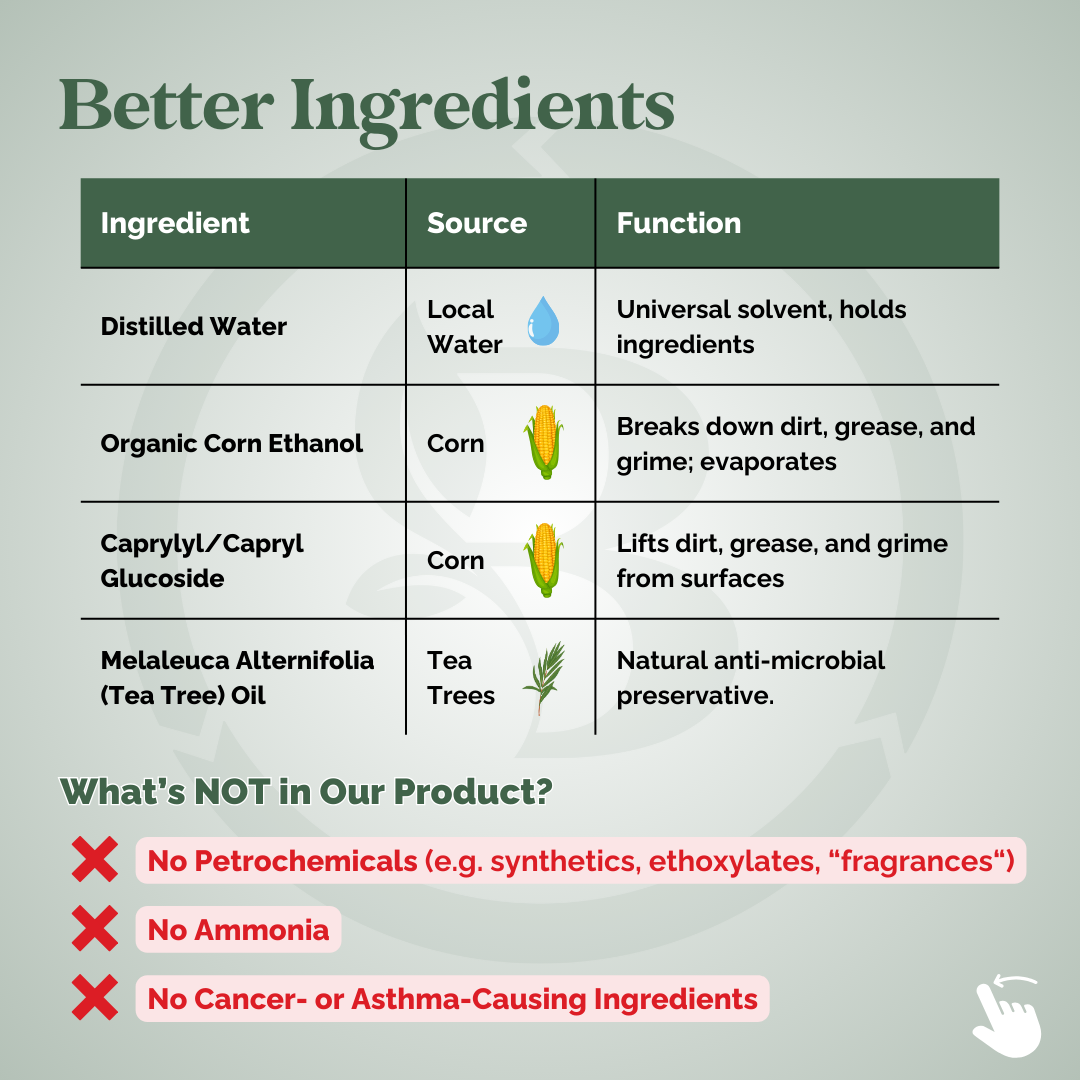 Better Ingredients

| Ingredient | Source | Function |
|---|---|---|
| Distilled Water | Local Water | Universal solvent, holds ingredients |
| Organic Corn Ethanol | Corn | Breaks down dirt, grease, and grime; evaporates |
| Caprylyl/Capryl Glucoside | Corn | Lifts dirt, grease, and grime from surfaces |
| Melaleuca Alternifolia (Tea Tree) Oil | Tea Trees | Natural anti-microbial preservative. |

What's NOT in Our Product?

No Petrochemicals (e.g. synthetics, ethoxylates, "fragrances")

No Ammonia

No Cancer- or Asthma-Causing Ingredients